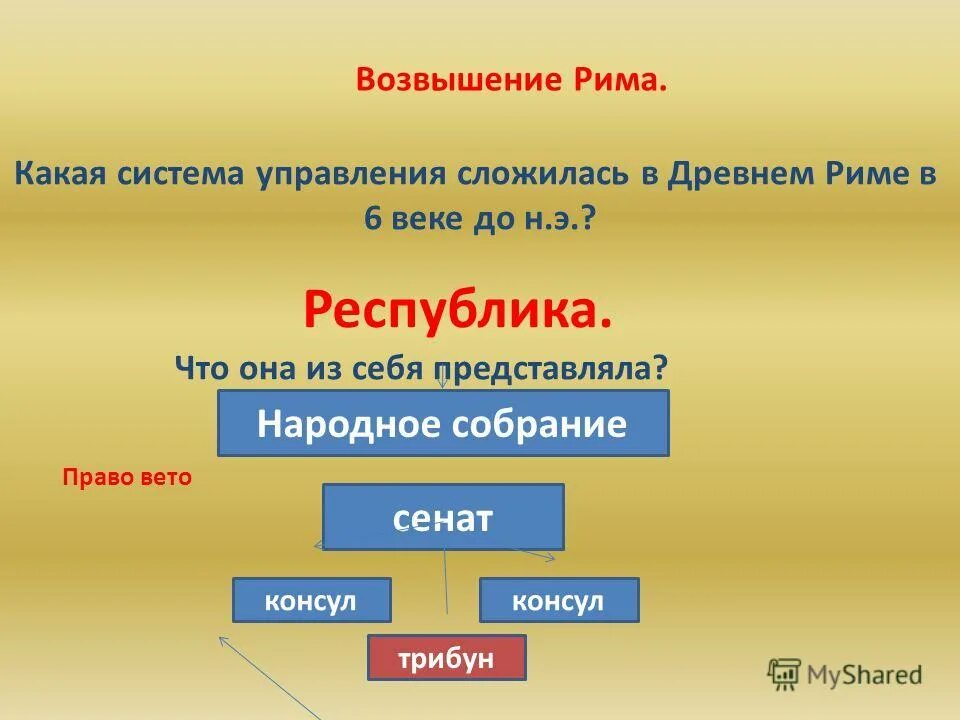 Возвышение Рима.

Какая система управления сложилась в Древнем Риме в 6 веке до н.э.?

Республика.

Что она из себя представляла?

Народное собрание

Право вето

сенат

консул

консул

трибун

MyShared